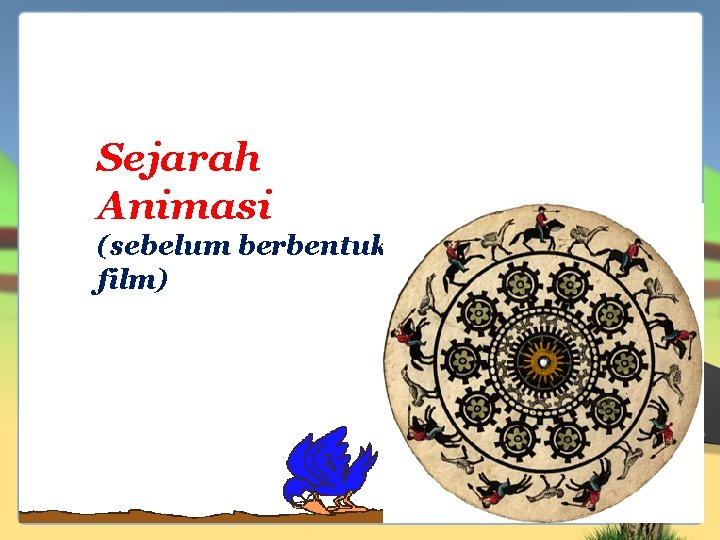 Sejarah Animasi
(sebelum berbentuk film)